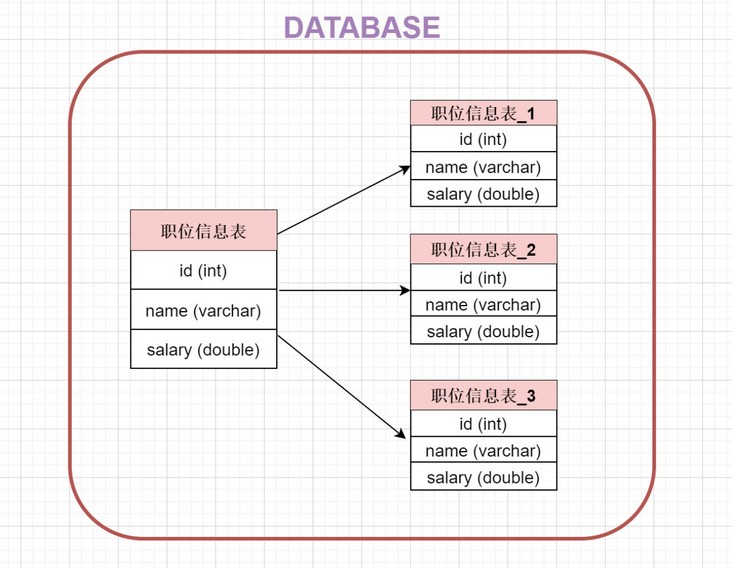 DATABASE

职位信息表
id (int)
name (varchar)
salary (double)

职位信息表_1
id (int)
name (varchar)
salary (double)

职位信息表_2
id (int)
name (varchar)
salary (double)

职位信息表_3
id (int)
name (varchar)
salary (double)